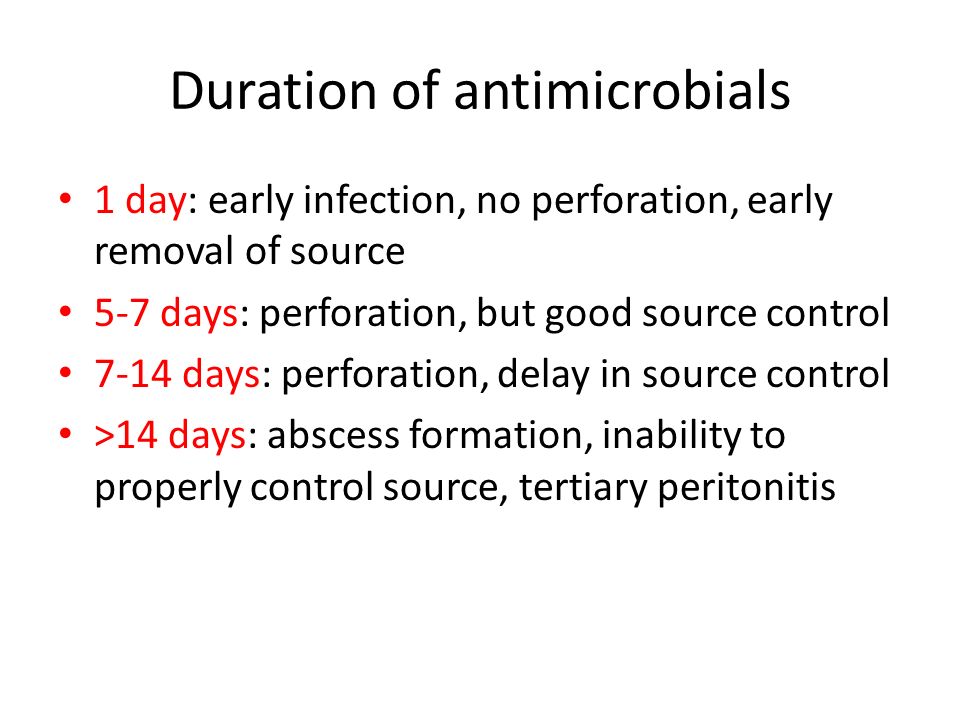 Duration of antimicrobials

• 1 day: early infection, no perforation, early removal of source
• 5-7 days: perforation, but good source control
• 7-14 days: perforation, delay in source control
• >14 days: abscess formation, inability to properly control source, tertiary peritonitis